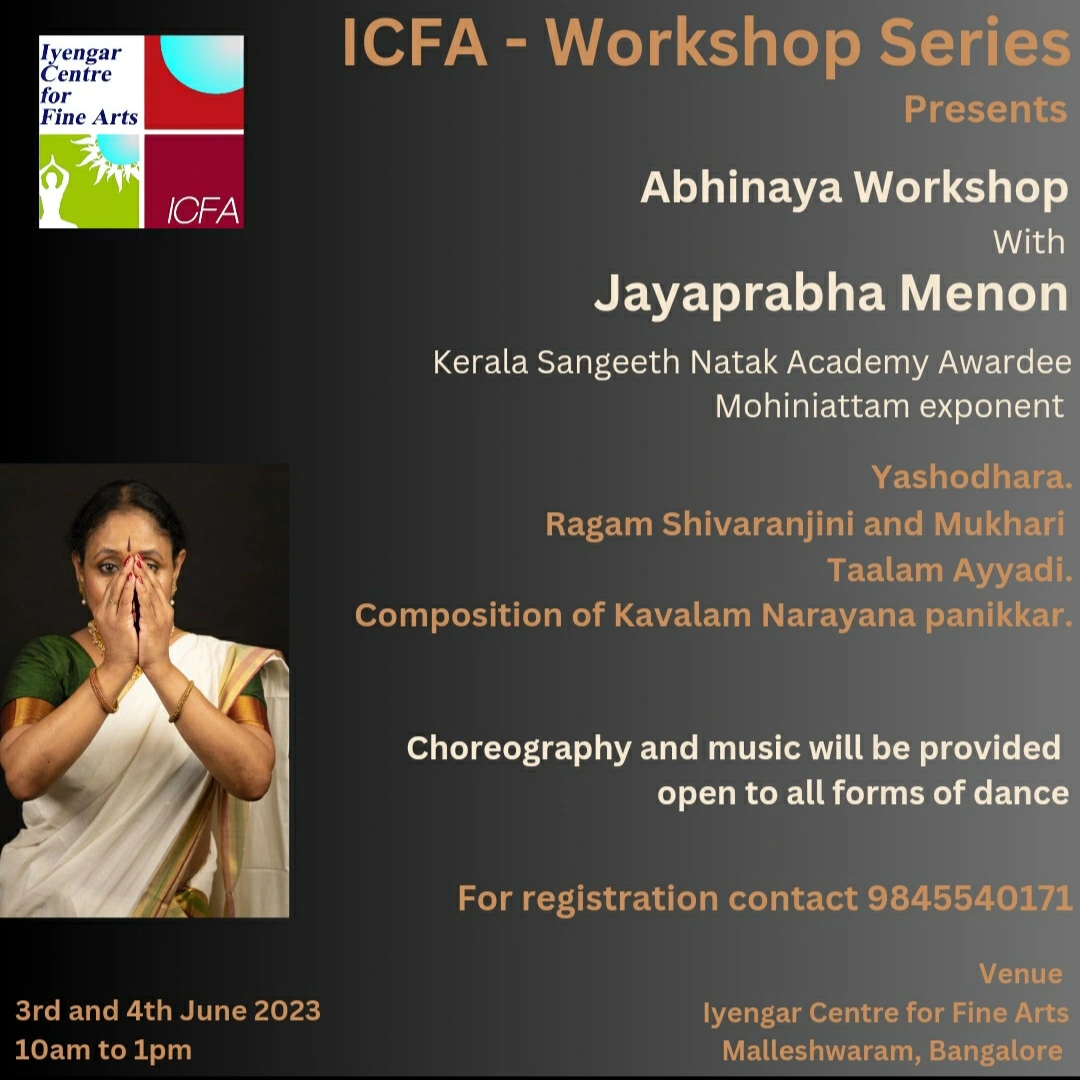 Iyengar Centre for Fine Arts

ICFA

ICFA - Workshop Series

Presents

Abhinaya Workshop

With

Jayaprabha Menon

Kerala Sangeeth Natak Academy Awardee
Mohiniattam exponent

Yashodhara.
Ragam Shivaranjini and Mukhari
Taalam Ayyadi.
Composition of Kavalam Narayana panikkar.

Choreography and music will be provided
open to all forms of dance

For registration contact 9845540171

3rd and 4th June 2023
10am to 1pm

Venue
Iyengar Centre for Fine Arts
Malleshwaram, Bangalore